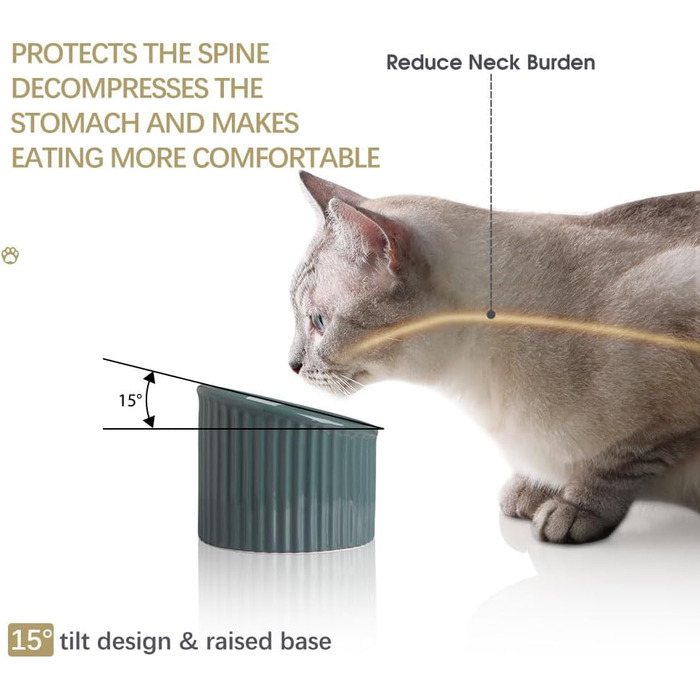 PROTECTS THE SPINE DECOMPRESSES THE STOMACH AND MAKES EATING MORE COMFORTABLE

Reduce Neck Burden

15°

15° tilt design & raised base